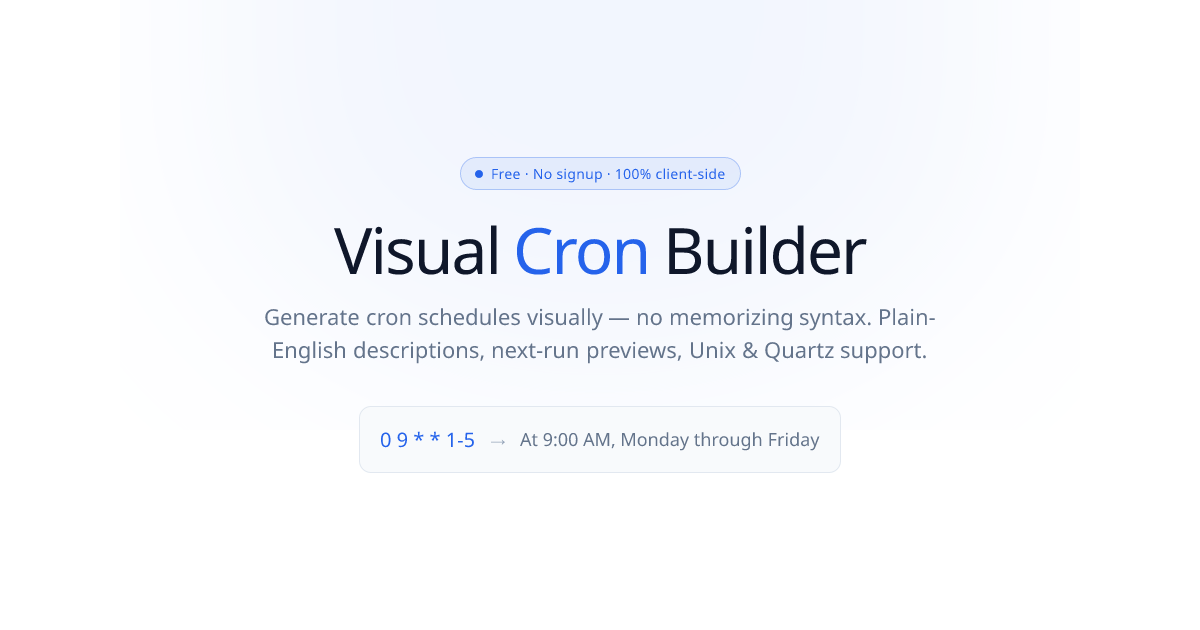 • Free · No signup · 100% client-side

Visual Cron Builder

Generate cron schedules visually — no memorizing syntax. Plain-English descriptions, next-run previews, Unix & Quartz support.

0 9 * * 1-5 → At 9:00 AM, Monday through Friday